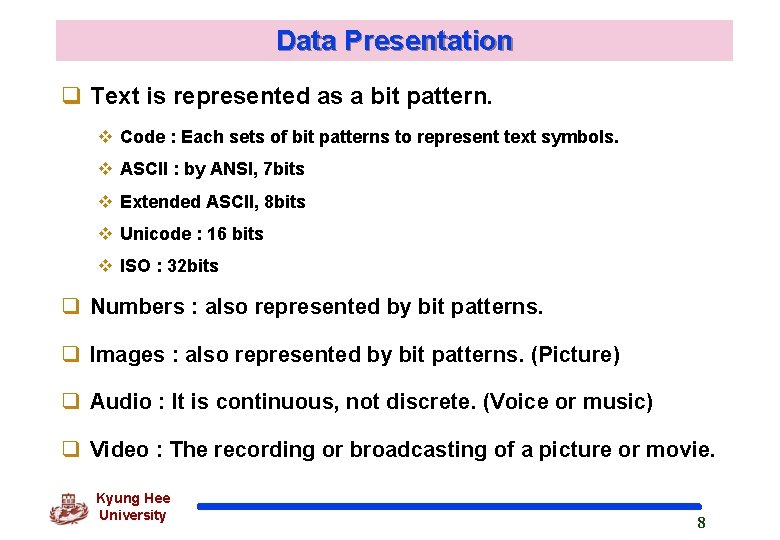 Data Presentation

❑ Text is represented as a bit pattern.

❖ Code : Each sets of bit patterns to represent text symbols.

❖ ASCII : by ANSI, 7bits

❖ Extended ASCII, 8bits

❖ Unicode : 16 bits

❖ ISO : 32bits

❑ Numbers : also represented by bit patterns.

❑ Images : also represented by bit patterns. (Picture)

❑ Audio : It is continuous, not discrete. (Voice or music)

❑ Video : The recording or broadcasting of a picture or movie.

Kyung Hee University

8